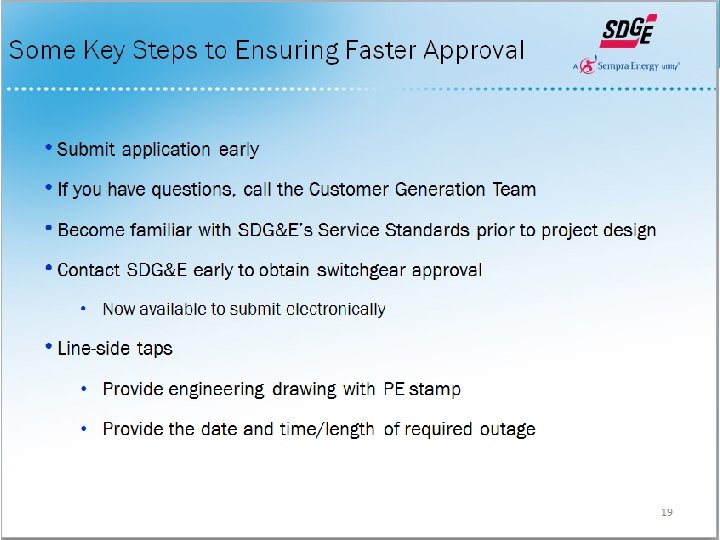 Some Key Steps to Ensuring Faster Approval

SDGE

A Sempra Energy utility

• Submit application early

• If you have questions, call the Customer Generation Team

• Become familiar with SDG&E's Service Standards prior to project design

• Contact SDG&E early to obtain switchgear approval

• Now available to submit electronically

• Line-side taps

• Provide engineering drawing with PE stamp

• Provide the date and time/length of required outage

19